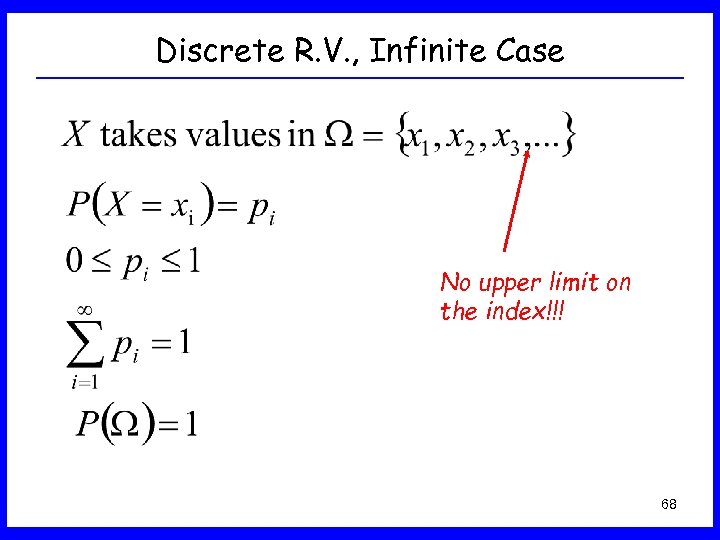 Discrete R.V., Infinite Case

$X$ takes values in $\Omega = \{x_1, x_2, x_3, ...\}$

$P(X = x_i) = p_i$

$0 \leq p_i \leq 1$

$\sum_{i=1}^{\infty} p_i = 1$

$P(\Omega) = 1$

No upper limit on the index!!!

68